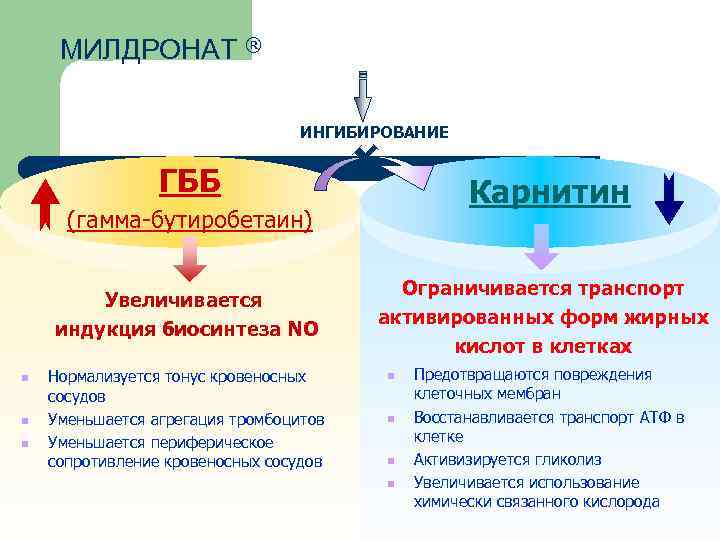 МИЛДРОНАТ ®

ИНГИБИРОВАНИЕ

ГББ
(гамма-бутиробетаин)

Увеличивается индукция биосинтеза NO

- Нормализуется тонус кровеносных сосудов
- Уменьшается агрегация тромбоцитов
- Уменьшается периферическое сопротивление кровеносных сосудов

Карнитин

Ограничивается транспорт активированных форм жирных кислот в клетках

- Предотвращаются повреждения клеточных мембран
- Восстанавливается транспорт АТФ в клетке
- Активизируется гликолиз
- Увеличивается использование химически связанного кислорода